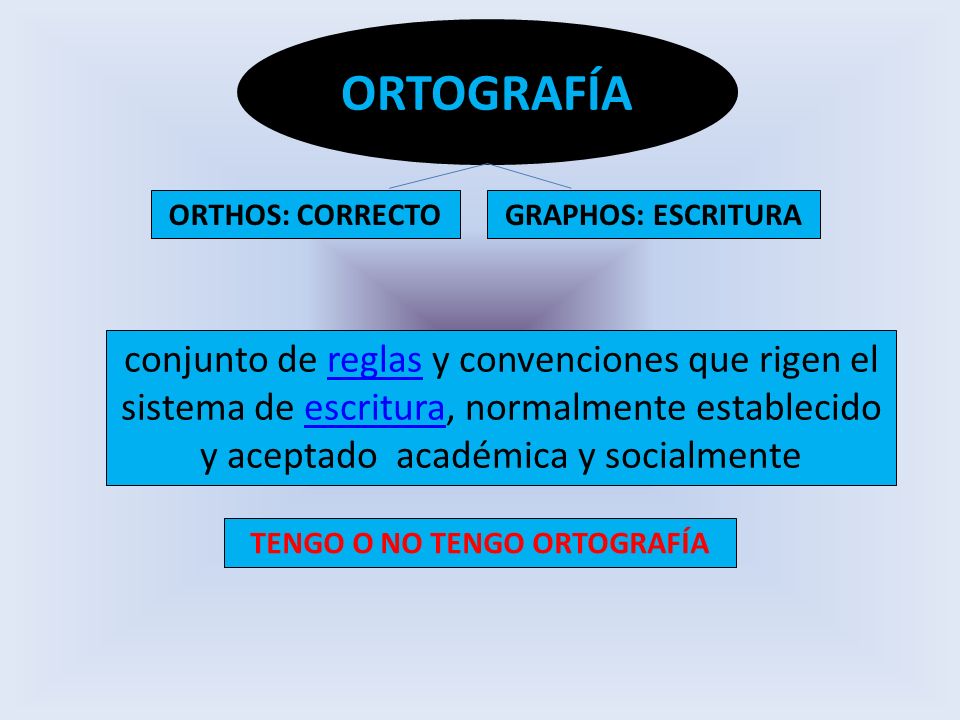 ORTOGRAFÍA

ORTHOS: CORRECTO

GRAPHOS: ESCRITURA

conjunto de reglas y convenciones que rigen el sistema de escritura, normalmente establecido y aceptado  académica y socialmente

TENGO O NO TENGO ORTOGRAFÍA